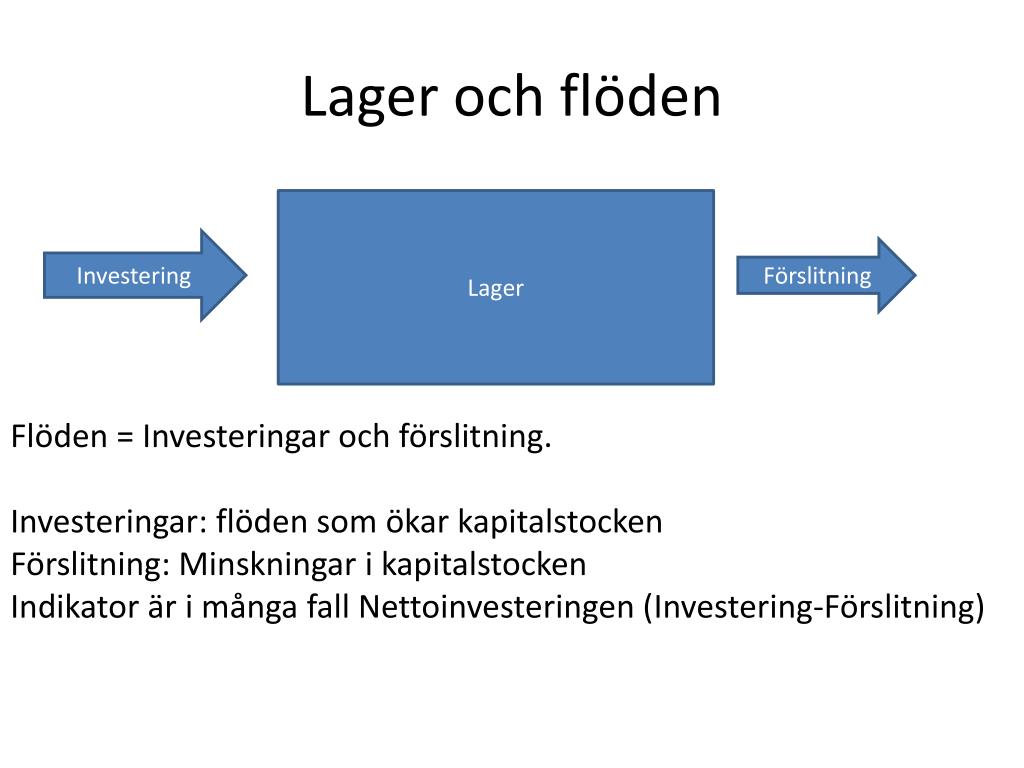 Lager och flöden

Investering

Lager

Förslitning

Flöden = Investeringar och förslitning.

Investeringar: flöden som ökar kapitalstocken
Förslitning: Minskningar i kapitalstocken
Indikator är i många fall Nettoinvesteringen (Investering-Förslitning)